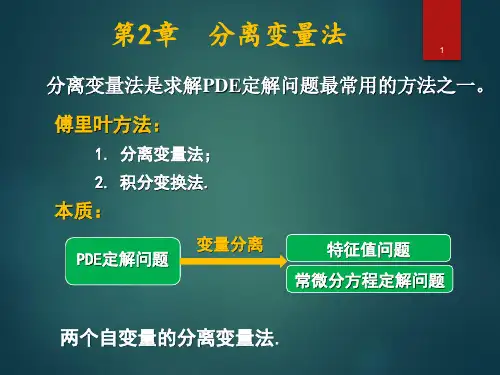 第2章　分离变量法

1

分离变量法是求解PDE定解问题最常用的方法之一。

傅里叶方法：

1. 分离变量法；

2. 积分变换法.

本质：

PDE定解问题

变量分离

特征值问题

常微分方程定解问题

两个自变量的分离变量法.